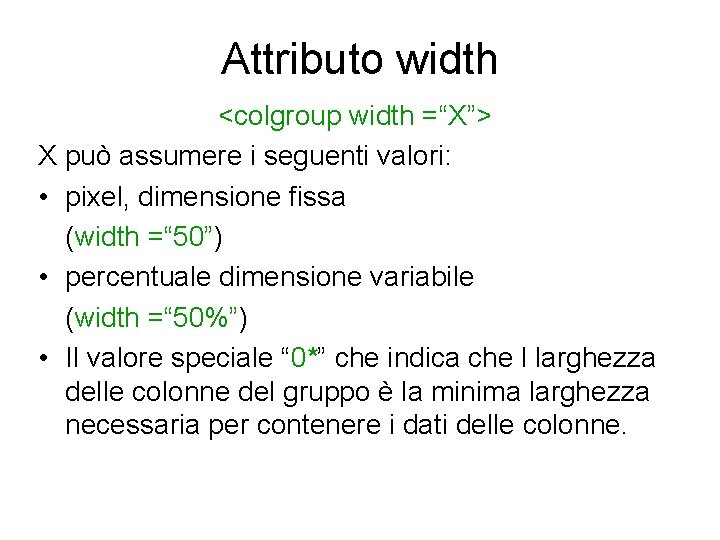 Attributo width

<colgroup width =“X”>

X può assumere i seguenti valori:

• pixel, dimensione fissa
(width =“50”)

• percentuale dimensione variabile
(width =“50%”)

• Il valore speciale “0*” che indica che l larghezza delle colonne del gruppo è la minima larghezza necessaria per contenere i dati delle colonne.